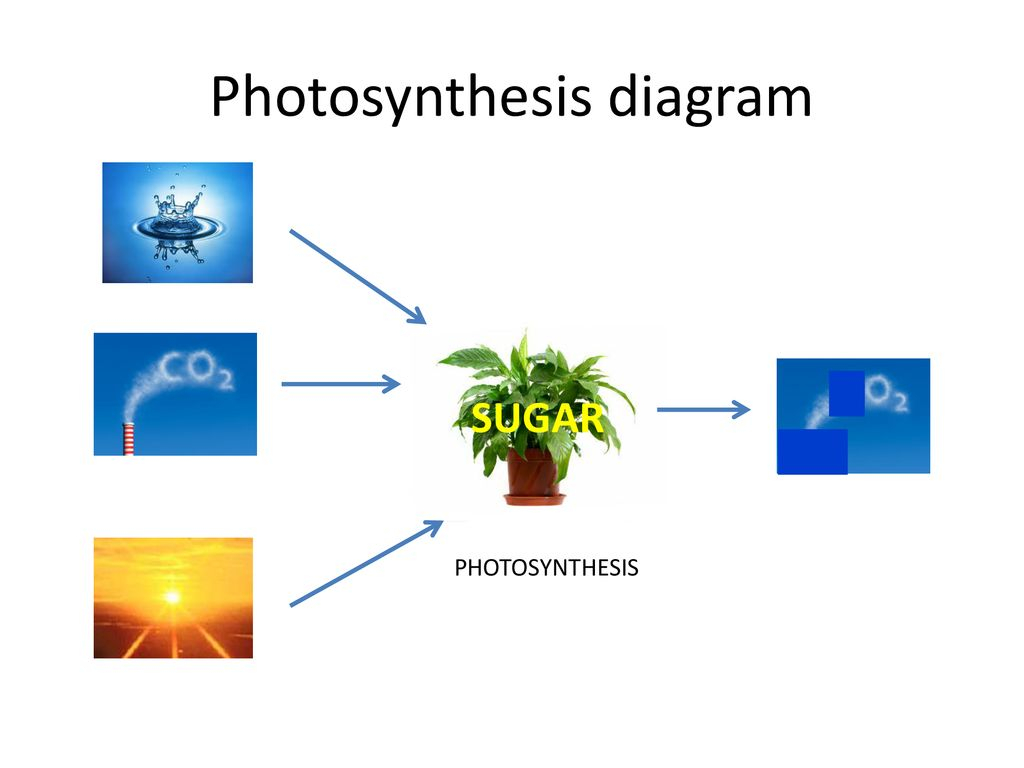 Photosynthesis diagram

$CO_2$

SUGAR

$O_2$

PHOTOSYNTHESIS